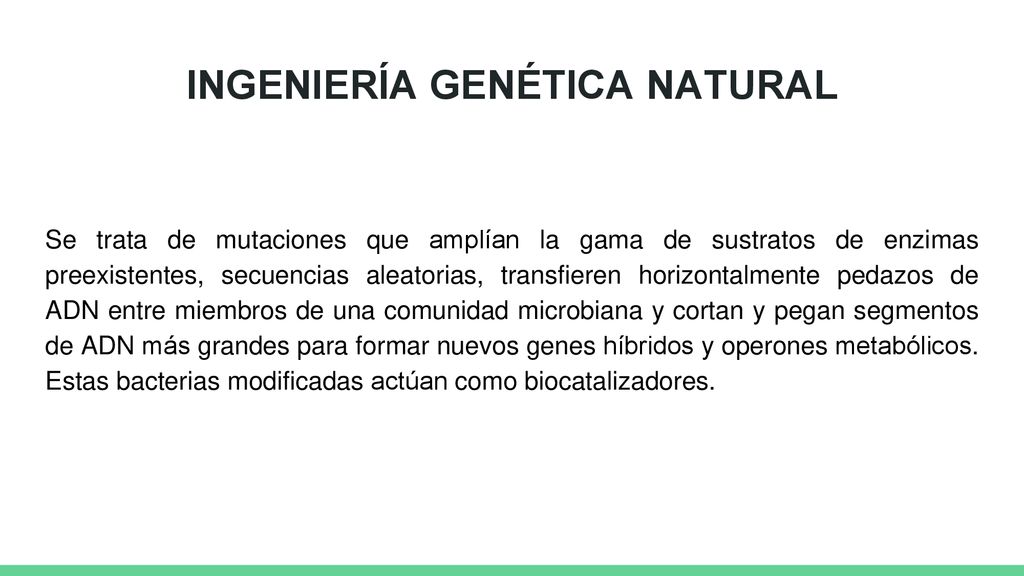 INGENIERÍA GENÉTICA NATURAL

Se trata de mutaciones que amplían la gama de sustratos de enzimas preexistentes, secuencias aleatorias, transfieren horizontalmente pedazos de ADN entre miembros de una comunidad microbiana y cortan y pegan segmentos de ADN más grandes para formar nuevos genes híbridos y operones metabólicos. Estas bacterias modificadas actúan como biocatalizadores.